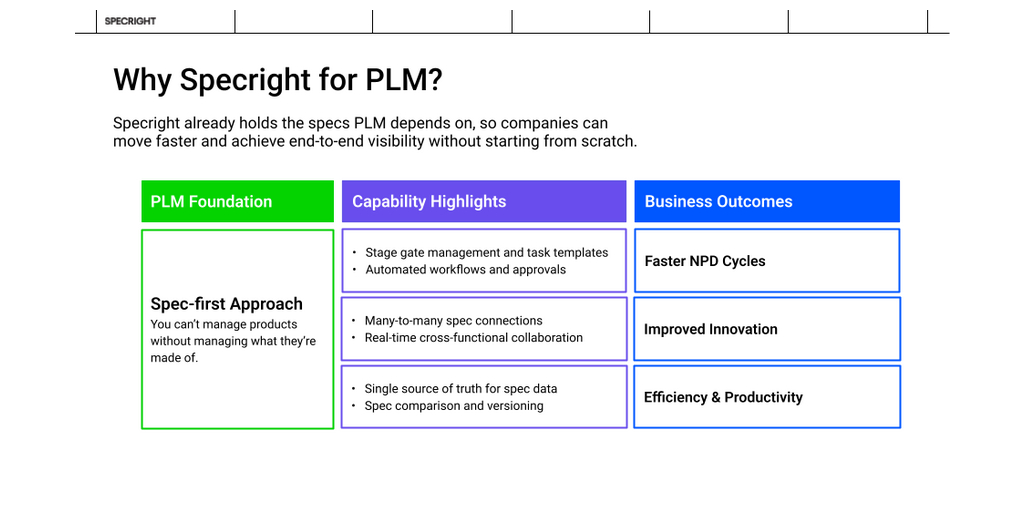 SPECRIGHT

Why Specright for PLM?

Specright already holds the specs PLM depends on, so companies can move faster and achieve end-to-end visibility without starting from scratch.

PLM Foundation

Spec-first Approach
You can't manage products without managing what they're made of.

Capability Highlights

• Stage gate management and task templates
• Automated workflows and approvals

• Many-to-many spec connections
• Real-time cross-functional collaboration

• Single source of truth for spec data
• Spec comparison and versioning

Business Outcomes

Faster NPD Cycles

Improved Innovation

Efficiency & Productivity